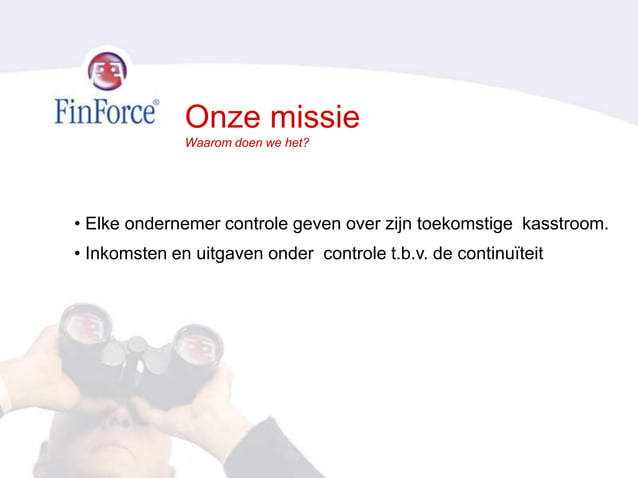 FinForce®

Onze missie
Waarom doen we het?

• Elke ondernemer controle geven over zijn toekomstige kasstroom.
• Inkomsten en uitgaven onder controle t.b.v. de continuïteit